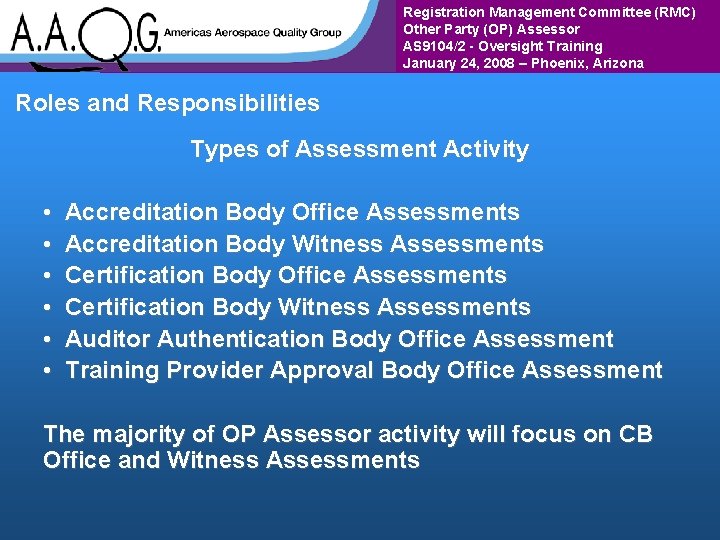 A.A.Q.G. Americas Aerospace Quality Group

Registration Management Committee (RMC)
Other Party (OP) Assessor
AS9104/2 - Oversight Training
January 24, 2008 – Phoenix, Arizona

Roles and Responsibilities

Types of Assessment Activity

• Accreditation Body Office Assessments
• Accreditation Body Witness Assessments
• Certification Body Office Assessments
• Certification Body Witness Assessments
• Auditor Authentication Body Office Assessment
• Training Provider Approval Body Office Assessment

The majority of OP Assessor activity will focus on CB Office and Witness Assessments